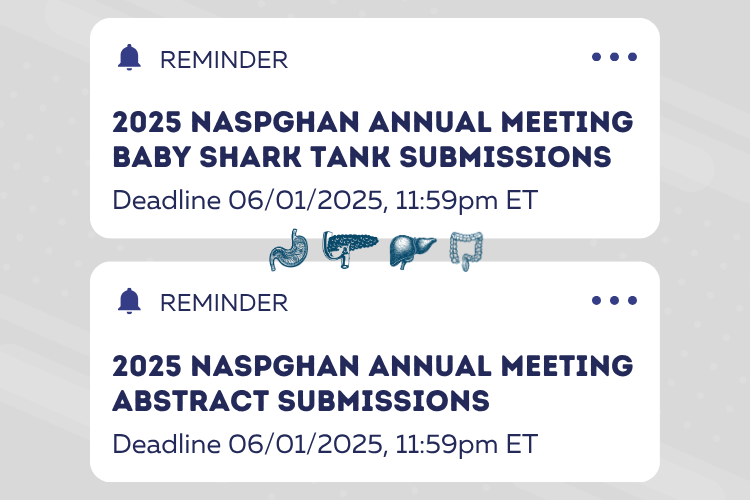 REMINDER

2025 NASPGHAN ANNUAL MEETING BABY SHARK TANK SUBMISSIONS

Deadline 06/01/2025, 11:59pm ET

REMINDER

2025 NASPGHAN ANNUAL MEETING ABSTRACT SUBMISSIONS

Deadline 06/01/2025, 11:59pm ET